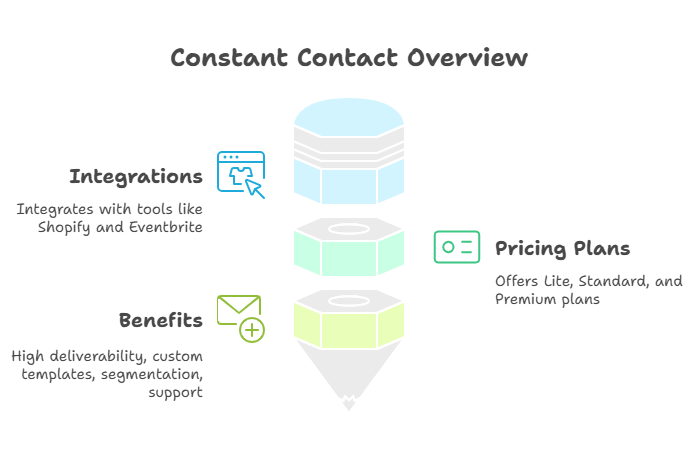 Constant Contact Overview

Integrations

Integrates with tools like Shopify and Eventbrite

Pricing Plans

Offers Lite, Standard, and Premium plans

Benefits

High deliverability, custom templates, segmentation, support